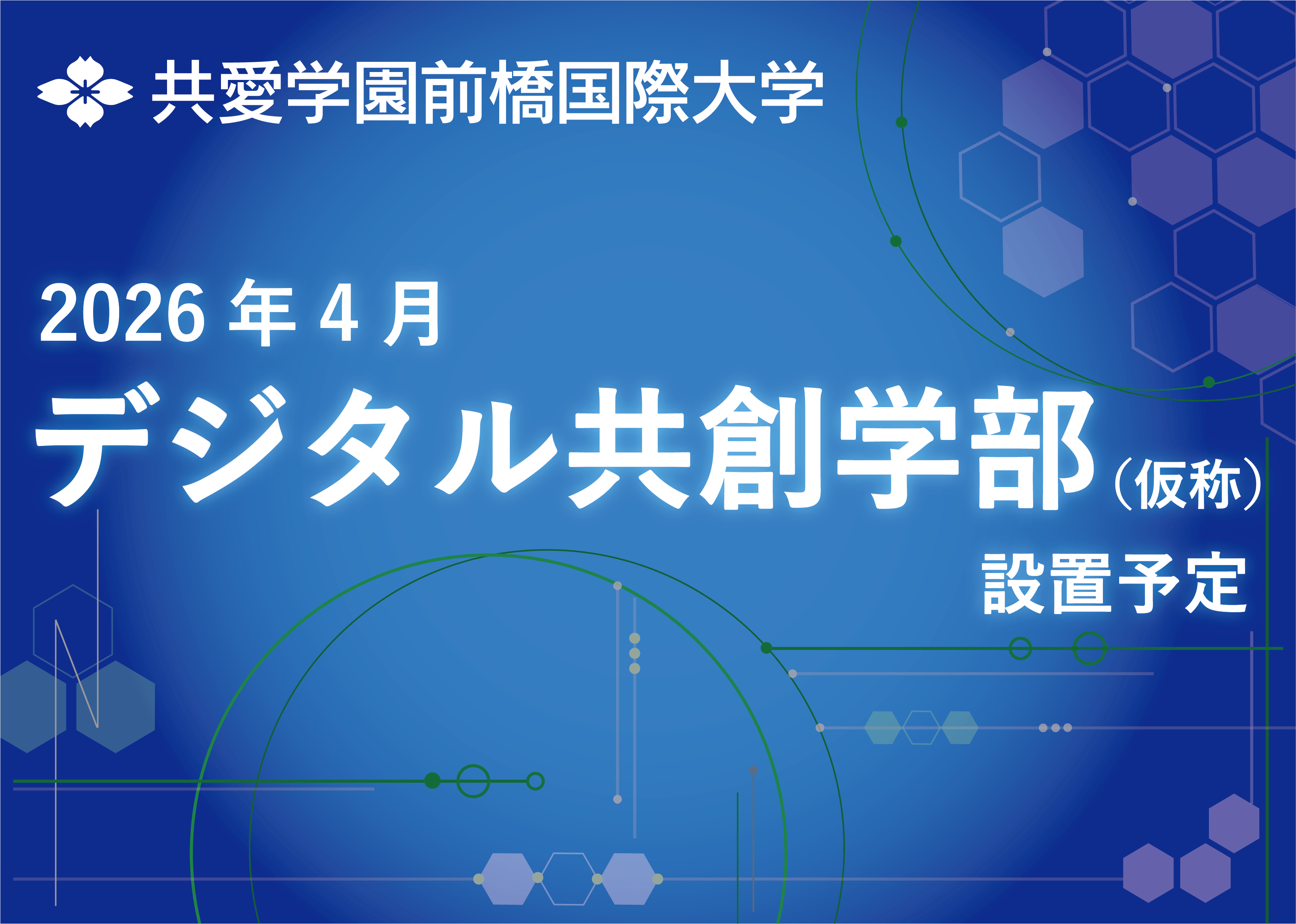 共愛学園前橋国際大学

2026 年 4 月

デジタル共創学部（仮称）

設置予定